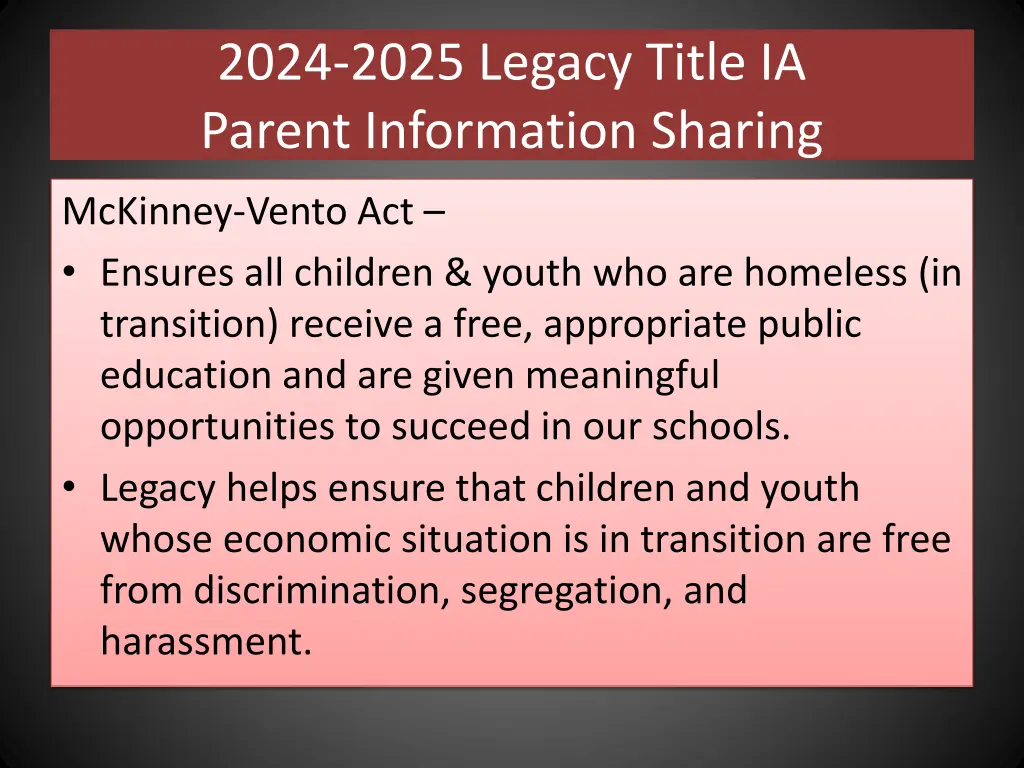 2024-2025 Legacy Title IA
Parent Information Sharing

McKinney-Vento Act –

• Ensures all children & youth who are homeless (in transition) receive a free, appropriate public education and are given meaningful opportunities to succeed in our schools.

• Legacy helps ensure that children and youth whose economic situation is in transition are free from discrimination, segregation, and harassment.